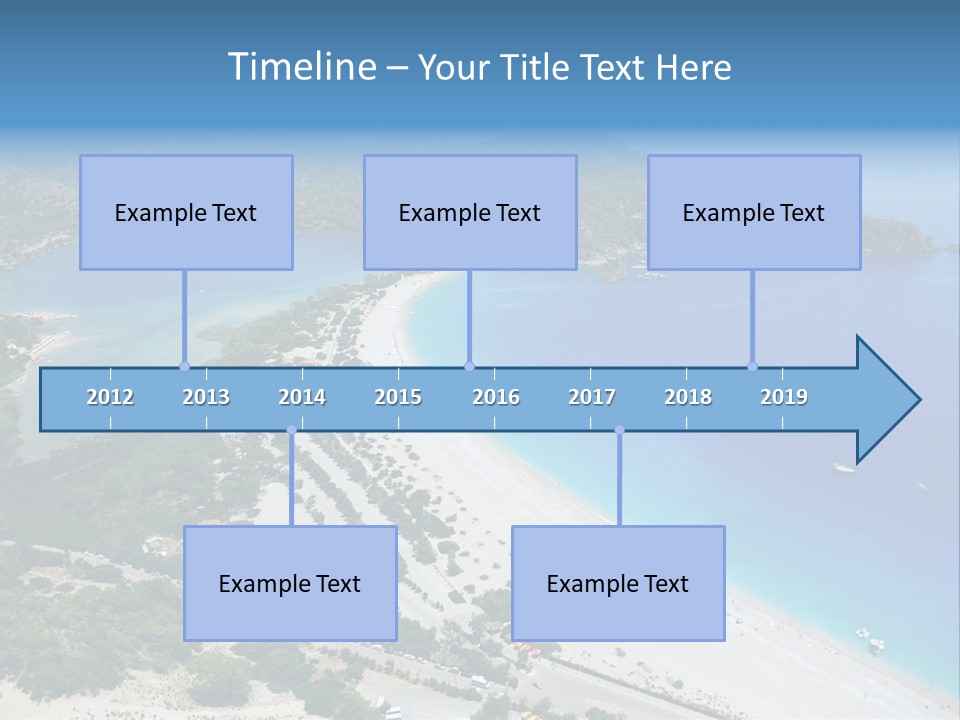 Timeline – Your Title Text Here

Example Text

Example Text

Example Text

2012 2013 2014 2015 2016 2017 2018 2019

Example Text

Example Text